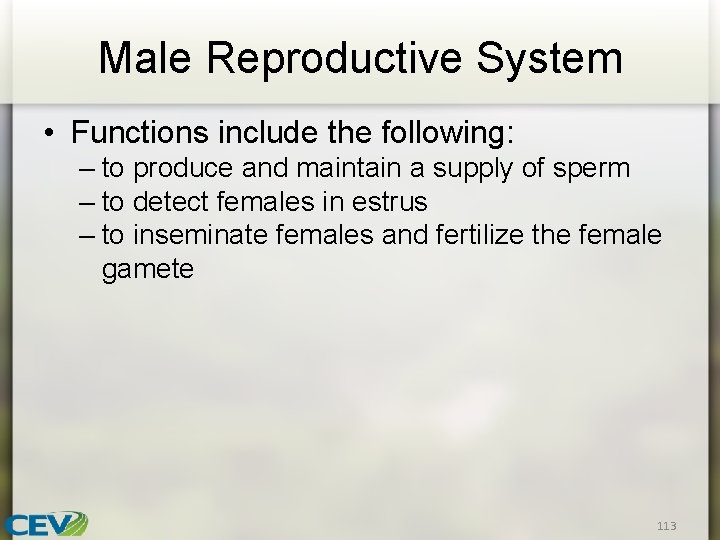 Male Reproductive System

• Functions include the following:
– to produce and maintain a supply of sperm
– to detect females in estrus
– to inseminate females and fertilize the female gamete

CEV

113